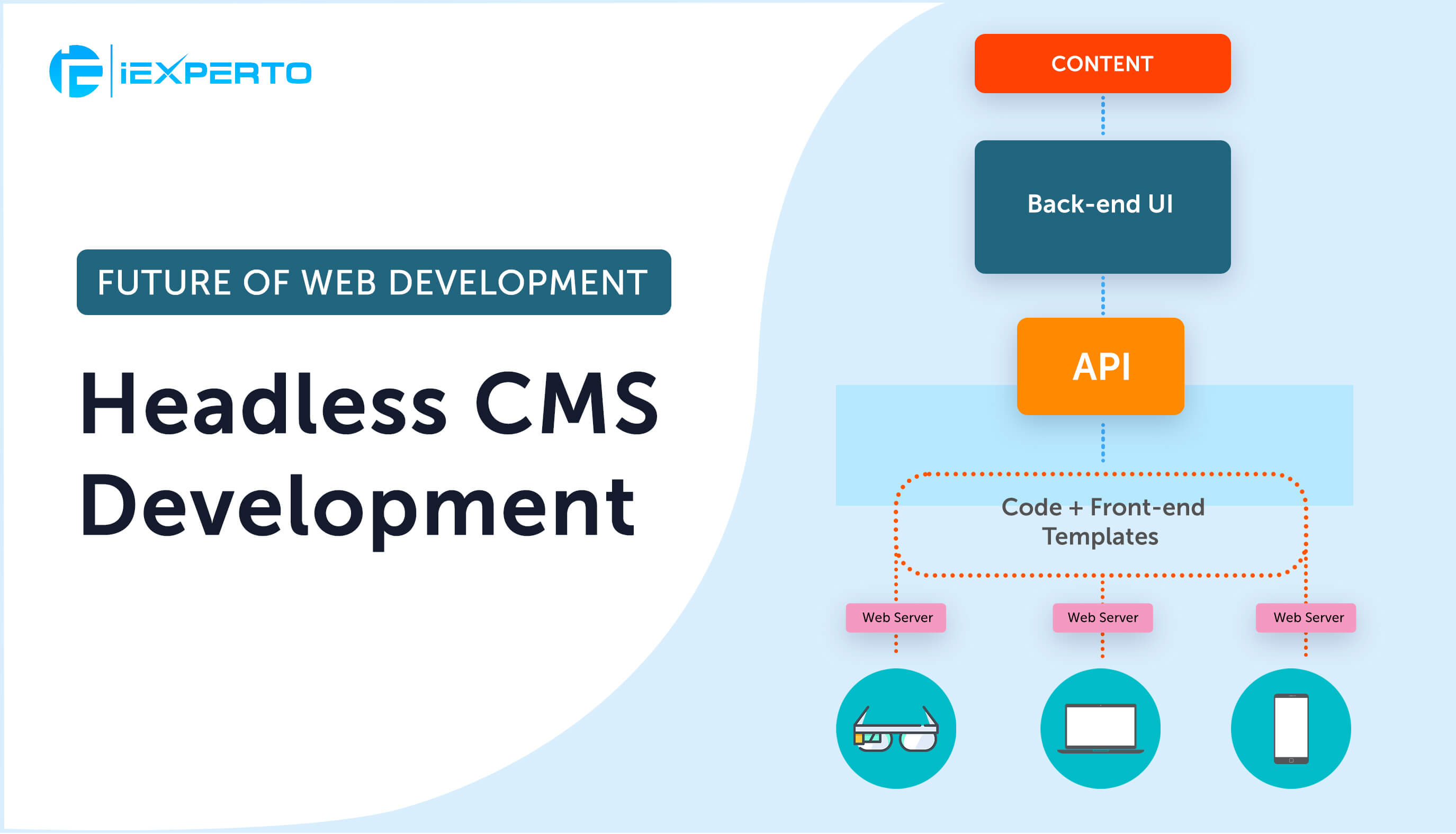 iEXPERTO

FUTURE OF WEB DEVELOPMENT

Headless CMS Development

CONTENT

Back-end UI

API

Code + Front-end Templates

Web Server

Web Server

Web Server